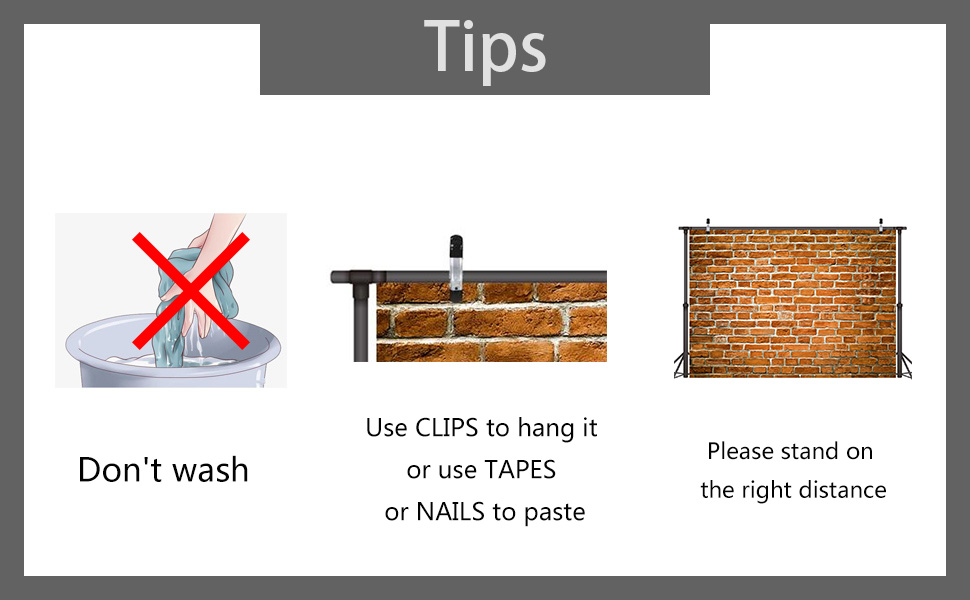 Tips

Don't wash

Use CLIPS to hang it
or use TAPES
or NAILS to paste

Please stand on
the right distance